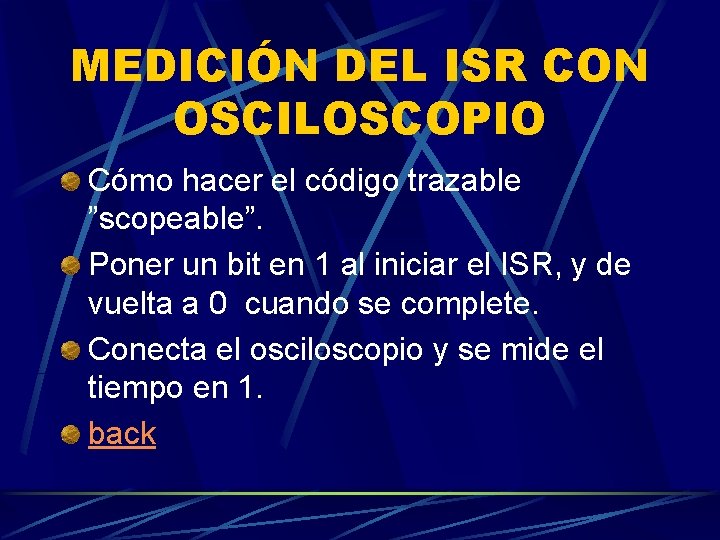 MEDICIÓN DEL ISR CON OSCILOSCOPIO

Cómo hacer el código trazable ”scopeable”.

Poner un bit en 1 al iniciar el ISR, y de vuelta a 0 cuando se complete.

Conecta el osciloscopio y se mide el tiempo en 1.

back